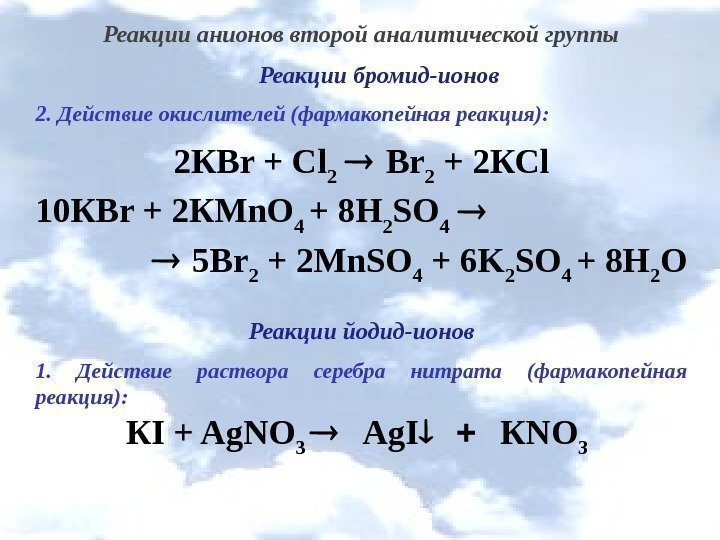 Реакции анионов второй аналитической группы

Реакции бромид-ионов

2. Действие окислителей (фармакопейная реакция):

$2KBr + Cl_2 \rightarrow Br_2 + 2KCl$

$10KBr + 2KMnO_4 + 8H_2SO_4 \rightarrow$

$\rightarrow 5Br_2 + 2MnSO_4 + 6K_2SO_4 + 8H_2O$

Реакции йодид-ионов

1. Действие раствора серебра нитрата (фармакопейная реакция):

$KI + AgNO_3 \rightarrow AgI\downarrow + KNO_3$